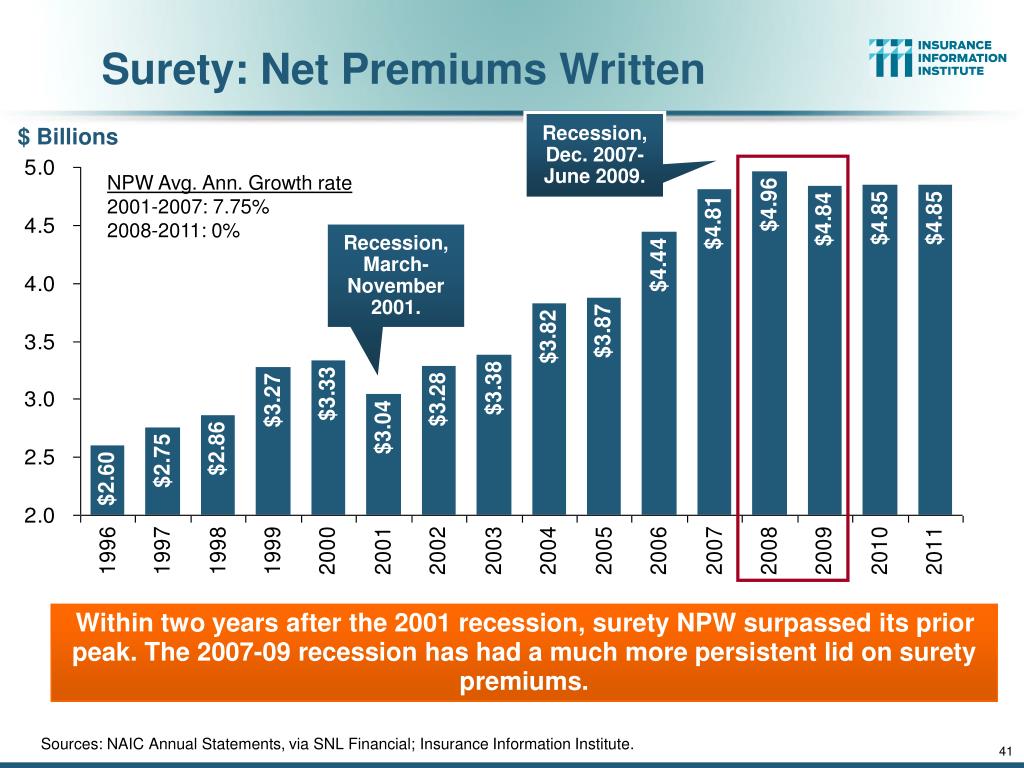 Surety: Net Premiums Written

INSURANCE INFORMATION INSTITUTE

$ Billions

NPW Avg. Ann. Growth rate
2001-2007: 7.75%
2008-2011: 0%

Recession, March-November 2001.

Recession, Dec. 2007-June 2009.

5.0
4.5
4.0
3.5
3.0
2.5
2.0

$2.60
$2.75
$2.86
$3.27
$3.33
$3.04
$3.28
$3.38
$3.82
$3.87
$4.44
$4.81
$4.96
$4.84
$4.85
$4.85

1996
1997
1998
1999
2000
2001
2002
2003
2004
2005
2006
2007
2008
2009
2010
2011

Within two years after the 2001 recession, surety NPW surpassed its prior peak. The 2007-09 recession has had a much more persistent lid on surety premiums.

Sources: NAIC Annual Statements, via SNL Financial; Insurance Information Institute.

41